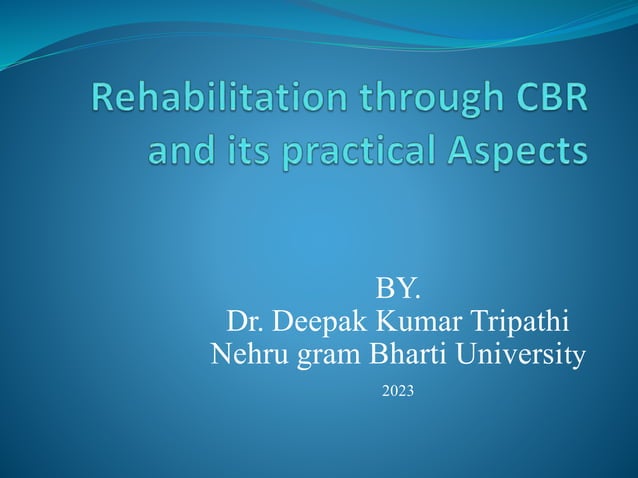 Rehabilitation through CBR and its practical Aspects

BY.
Dr. Deepak Kumar Tripathi
Nehru gram Bharti University
2023